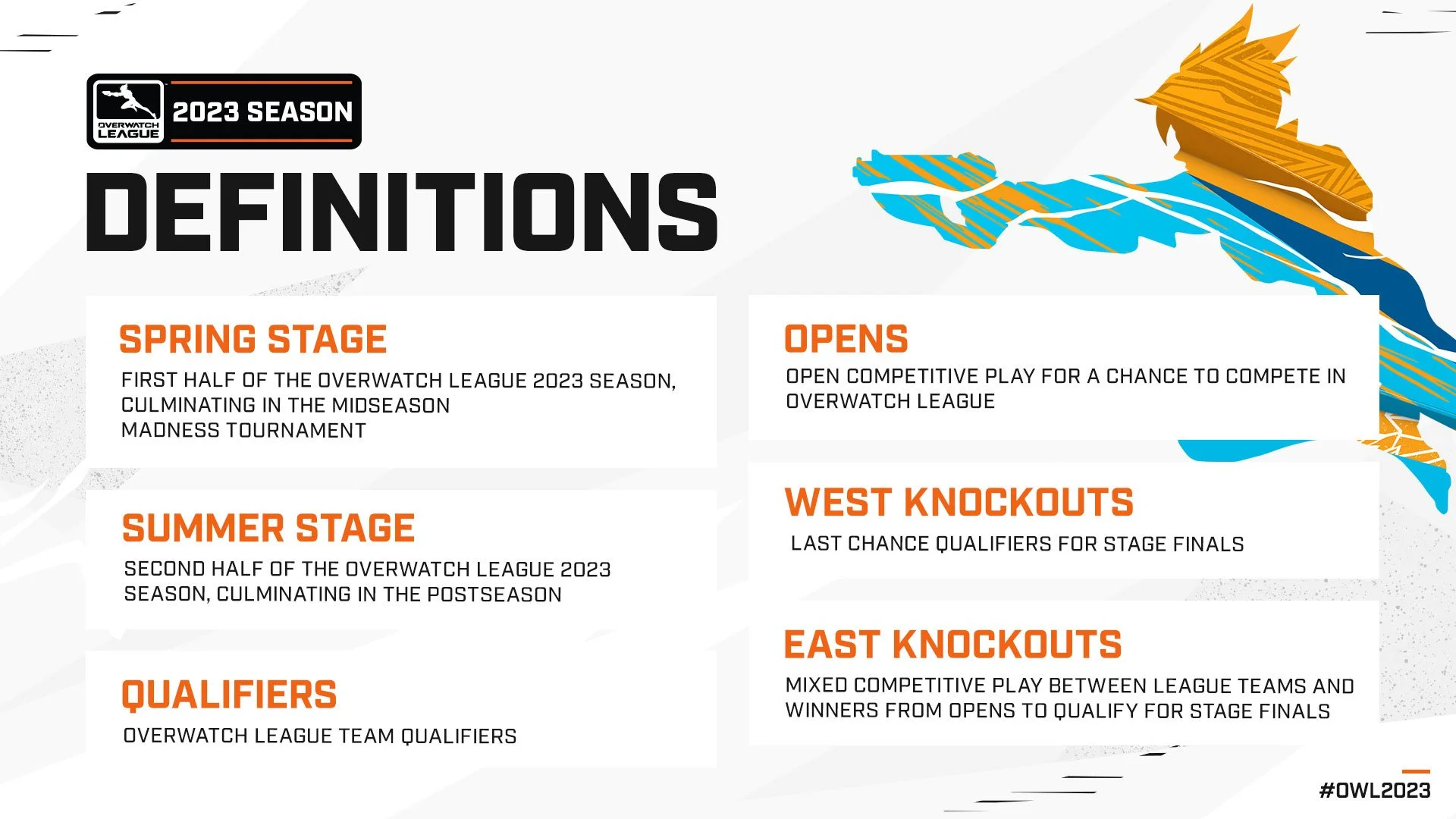 OVERWATCH LEAGUE

2023 SEASON

DEFINITIONS

SPRING STAGE

FIRST HALF OF THE OVERWATCH LEAGUE 2023 SEASON, CULMINATING IN THE MIDSEASON MADNESS TOURNAMENT

SUMMER STAGE

SECOND HALF OF THE OVERWATCH LEAGUE 2023 SEASON, CULMINATING IN THE POSTSEASON

QUALIFIERS

OVERWATCH LEAGUE TEAM QUALIFIERS

OPENS

OPEN COMPETITIVE PLAY FOR A CHANCE TO COMPETE IN OVERWATCH LEAGUE

WEST KNOCKOUTS

LAST CHANCE QUALIFIERS FOR STAGE FINALS

EAST KNOCKOUTS

MIXED COMPETITIVE PLAY BETWEEN LEAGUE TEAMS AND WINNERS FROM OPENS TO QUALIFY FOR STAGE FINALS

#OWL2023